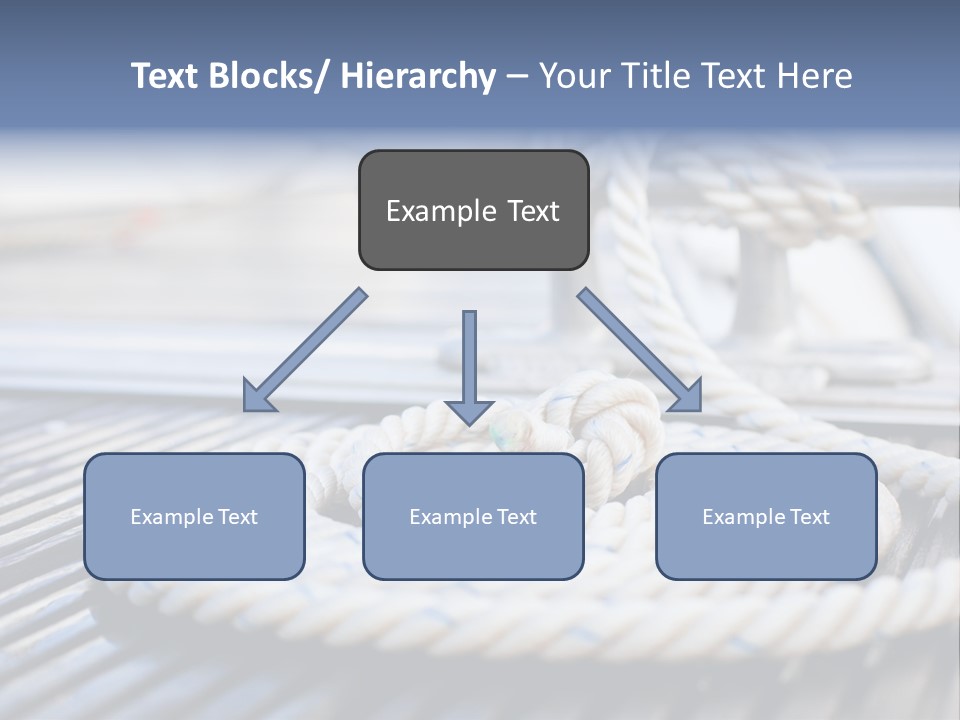 Text Blocks/ Hierarchy – Your Title Text Here

Example Text

Example Text

Example Text

Example Text